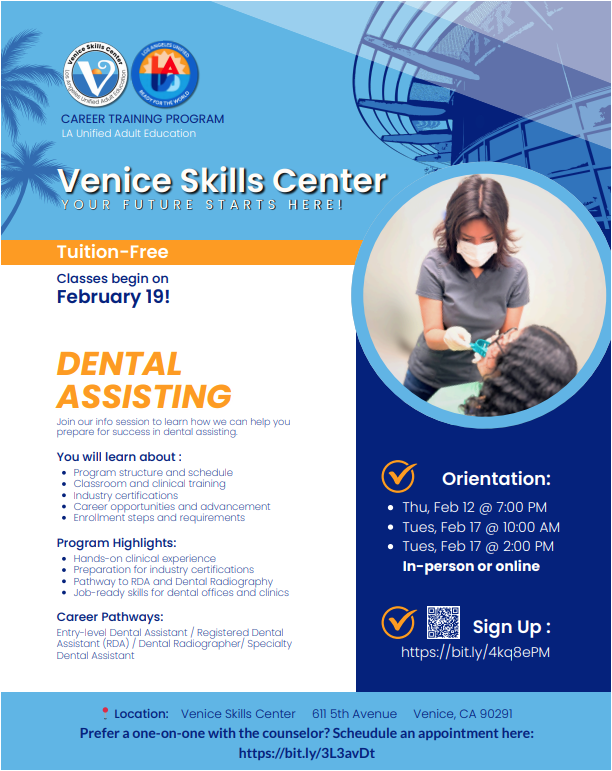 Venice Skills Center
Los Angeles Unified Adult Education

LOS ANGELES UNIFIED
LA
READY FOR THE WORLD

CAREER TRAINING PROGRAM
LA Unified Adult Education

Venice Skills Center
YOUR FUTURE STARTS HERE!

Tuition-Free

Classes begin on
February 19!

DENTAL ASSISTING

Join our info session to learn how we can help you prepare for success in dental assisting.

You will learn about :

- Program structure and schedule
- Classroom and clinical training
- Industry certifications
- Career opportunities and advancement
- Enrollment steps and requirements

Program Highlights:

- Hands-on clinical experience
- Preparation for industry certifications
- Pathway to RDA and Dental Radiography
- Job-ready skills for dental offices and clinics

Career Pathways:

Entry-level Dental Assistant / Registered Dental Assistant (RDA) / Dental Radiographer/ Specialty Dental Assistant

Orientation:

- Thu, Feb 12 @ 7:00 PM
- Tues, Feb 17 @ 10:00 AM
- Tues, Feb 17 @ 2:00 PM

In-person or online

Sign Up :
https://bit.ly/4kq8ePM

Location: Venice Skills Center 611 5th Avenue Venice, CA 90291
Prefer a one-on-one with the counselor? Scheudule an appointment here:
https://bit.ly/3L3avDt